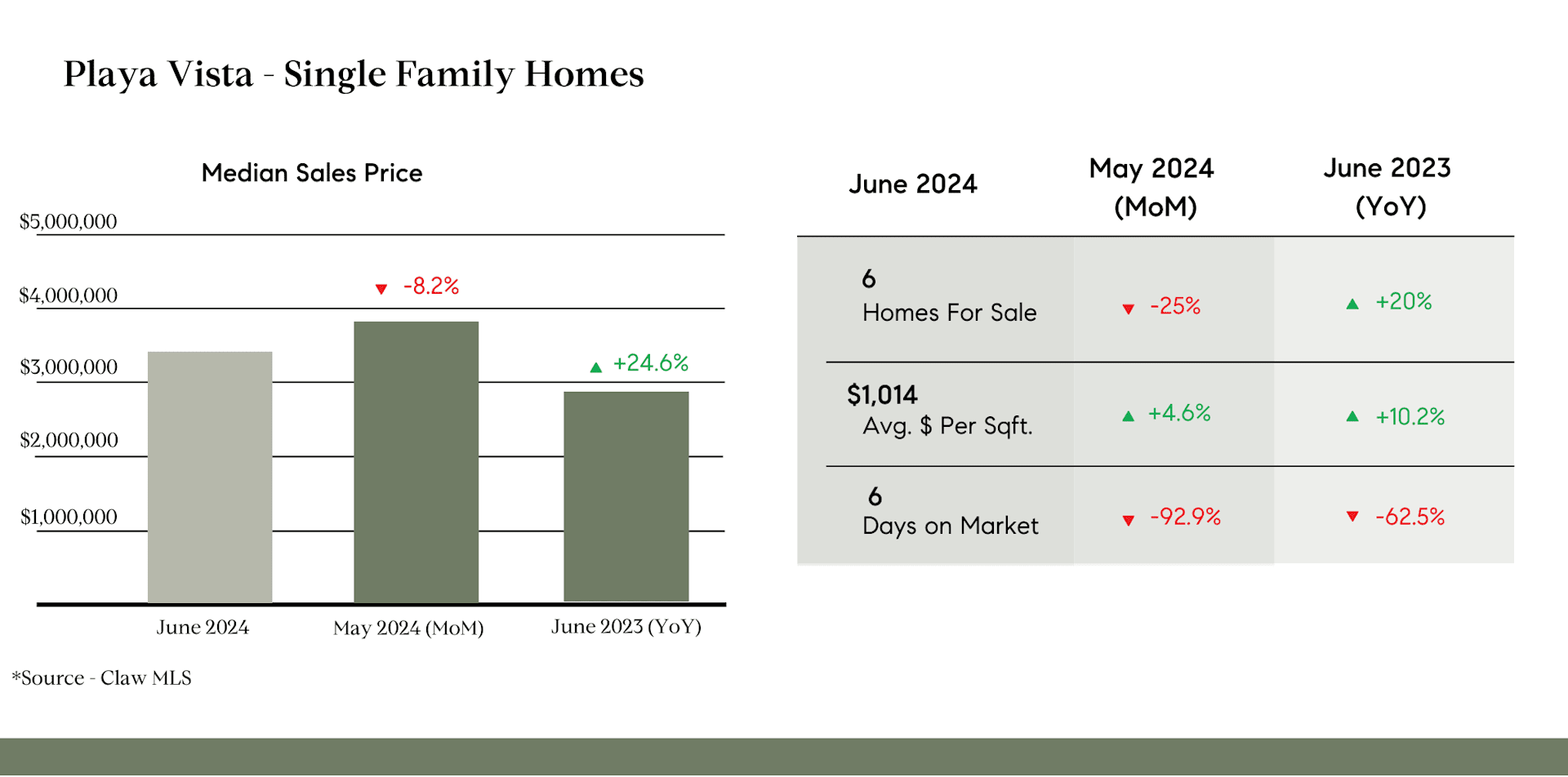 Playa Vista - Single Family Homes

Median Sales Price

$5,000,000
$4,000,000
$3,000,000
$2,000,000
$1,000,000

▼ -8.2%
▲ +24.6%

June 2024
May 2024 (MoM)
June 2023 (YoY)

*Source - Claw MLS

| June 2024 | May 2024 (MoM) | June 2023 (YoY) |
|---|---|---|
| 6 Homes For Sale | ▼ -25% | ▲ +20% |
| $1,014 Avg. $ Per Sqft. | ▲ +4.6% | ▲ +10.2% |
| 6 Days on Market | ▼ -92.9% | ▼ -62.5% |